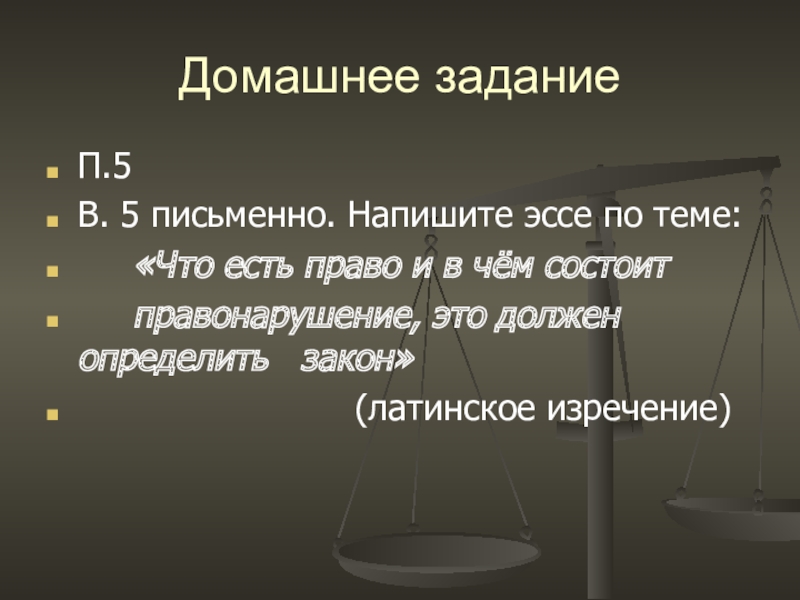 Домашнее задание

П.5

В. 5 письменно. Напишите эссе по теме:

«Что есть право и в чём состоит

правонарушение, это должен определить закон»

(латинское изречение)